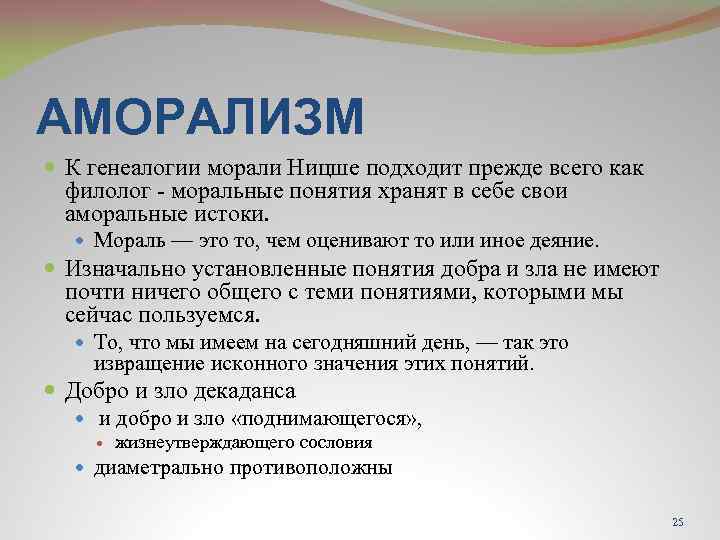 АМОРАЛИЗМ

К генеалогии морали Ницше подходит прежде всего как филолог - моральные понятия хранят в себе свои аморальные истоки.

Мораль — это то, чем оценивают то или иное деяние.

Изначально установленные понятия добра и зла не имеют почти ничего общего с теми понятиями, которыми мы сейчас пользуемся.

То, что мы имеем на сегодняшний день, — так это извращение исконного значения этих понятий.

Добро и зло декаданса

и добро и зло «поднимающегося»,

жизнеутверждающего сословия

диаметрально противоположны

25